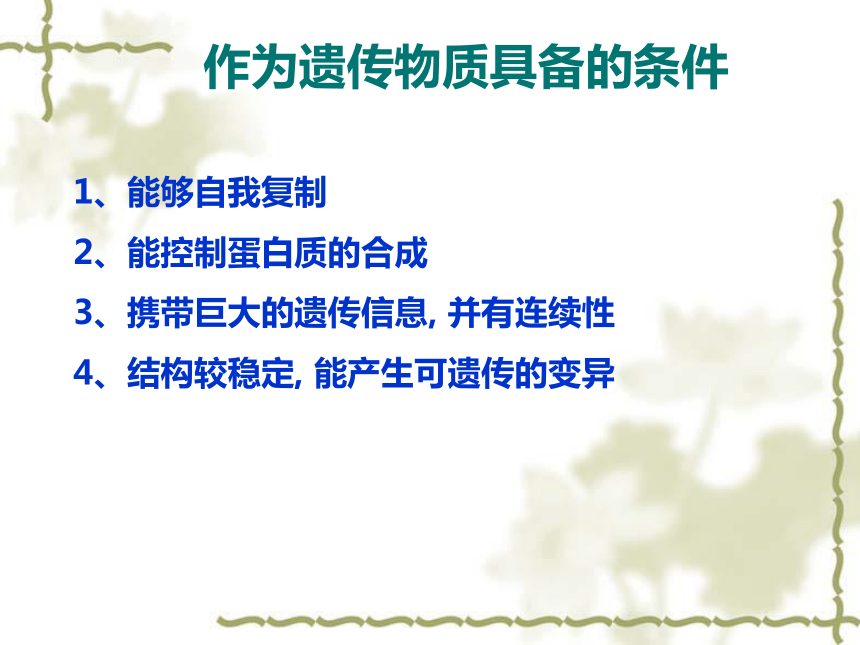 作为遗传物质具备的条件

1、能够自我复制

2、能控制蛋白质的合成

3、携带巨大的遗传信息, 并有连续性

4、结构较稳定, 能产生可遗传的变异